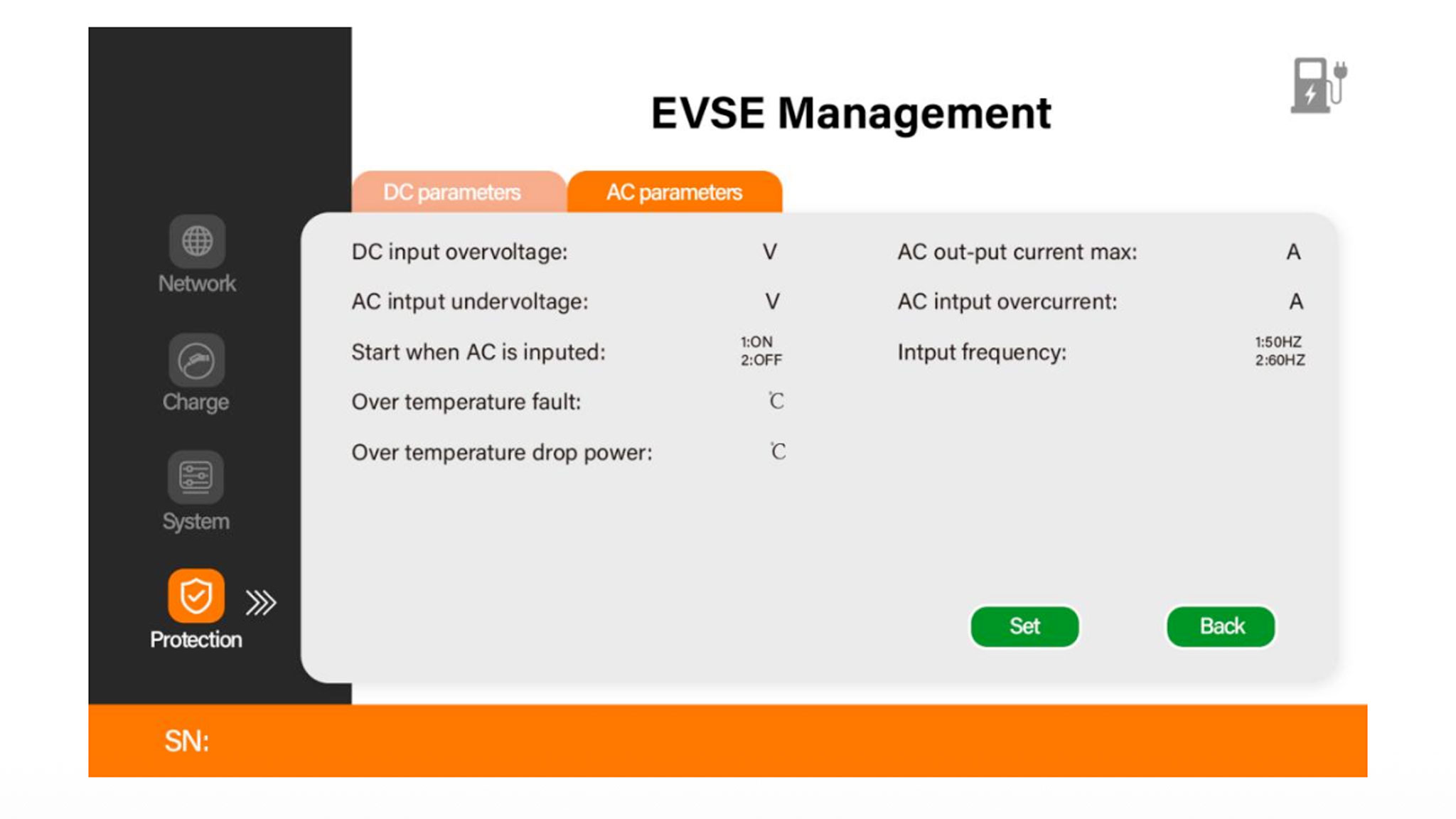 EVSE Management

Network

Charge

System

Protection

DC parameters

AC parameters

DC input overvoltage: V

AC intput undervoltage: V

Start when AC is inputed: 1:ON 2:OFF

Over temperature fault: ℃

Over temperature drop power: ℃

AC out-put current max: A

AC intput overcurrent: A

Intput frequency: 1:50HZ 2:60HZ

Set

Back

SN: